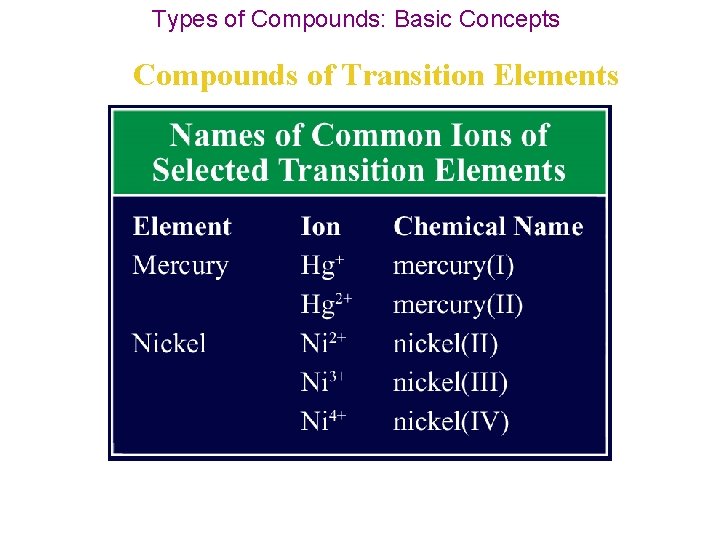 Types of Compounds: Basic Concepts

Compounds of Transition Elements

Names of Common Ions of Selected Transition Elements

| Element | Ion | Chemical Name |
|---|---|---|
| Mercury | $Hg^{+}$ | mercury(I) |
| | $Hg^{2+}$ | mercury(II) |
| Nickel | $Ni^{2+}$ | nickel(II) |
| | $Ni^{3+}$ | nickel(III) |
| | $Ni^{4+}$ | nickel(IV) |